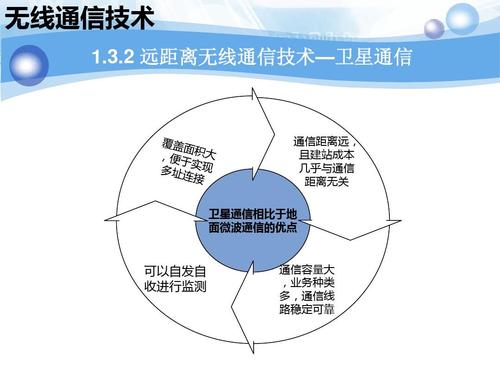 无线通信技术

1.3.2 远距离无线通信技术—卫星通信

覆盖面积大，便于实现多址连接

通信距离远，且建站成本几乎与通信距离无关

卫星通信相比于地面微波通信的优点

可以自发自收进行监测

通信容量大，业务种类多，通信线路稳定可靠